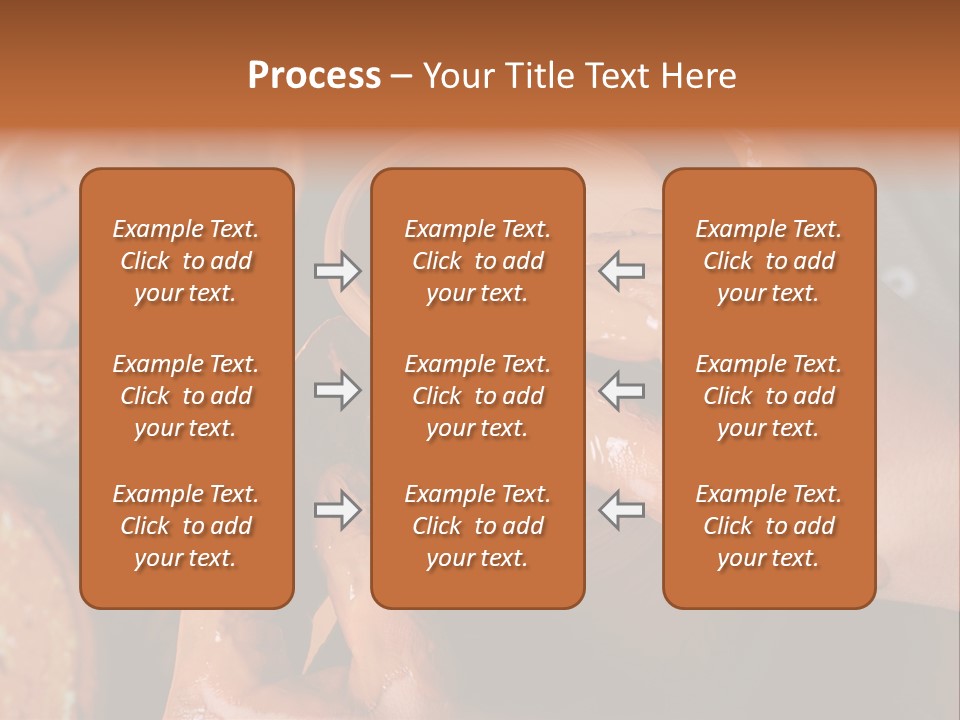 Process – Your Title Text Here

Example Text. Click to add your text.

Example Text. Click to add your text.

Example Text. Click to add your text.

Example Text. Click to add your text.

Example Text. Click to add your text.

Example Text. Click to add your text.

Example Text. Click to add your text.

Example Text. Click to add your text.

Example Text. Click to add your text.